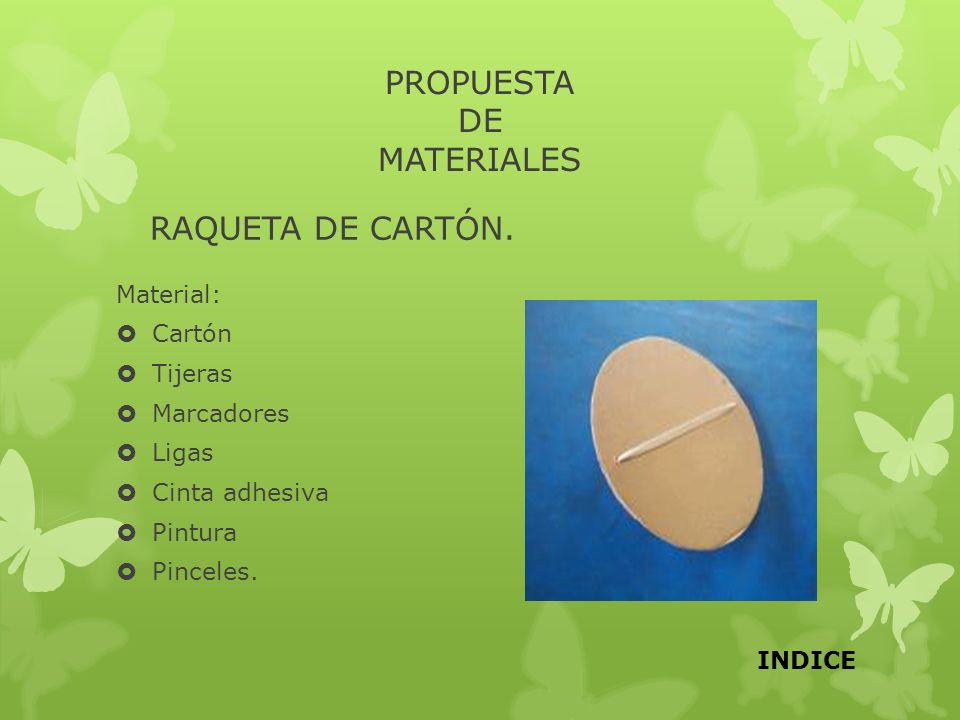 PROPUESTA
DE
MATERIALES

RAQUETA DE CARTÓN.

Material:
- Cartón
- Tijeras
- Marcadores
- Ligas
- Cinta adhesiva
- Pintura
- Pinceles.

INDICE